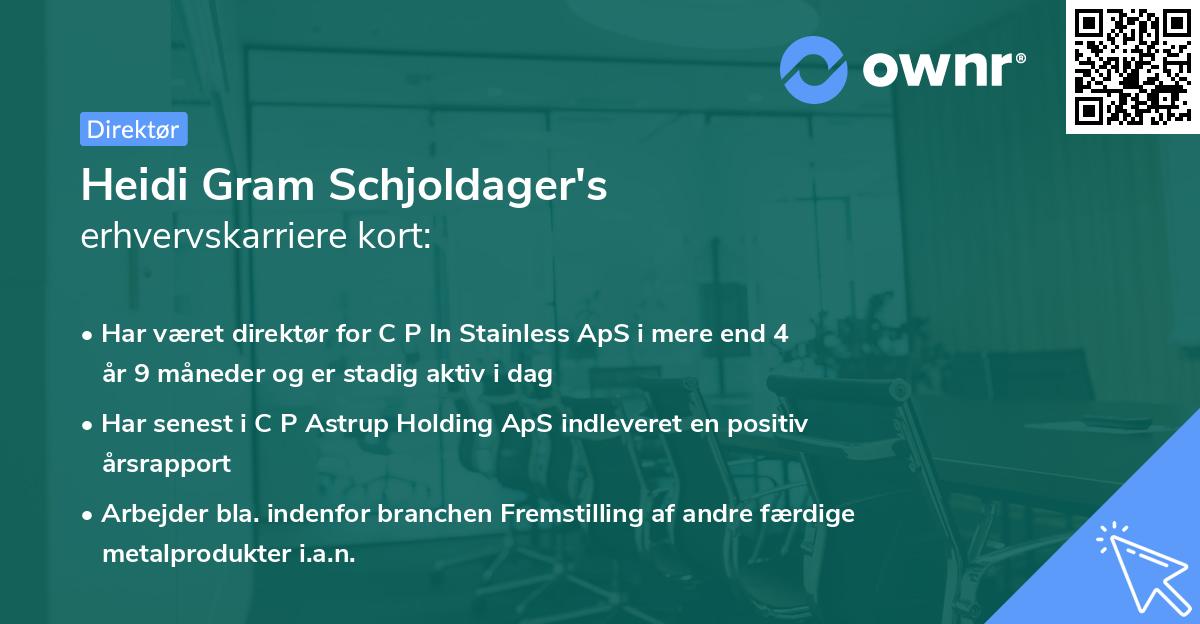 ownr®

Direktør

Heidi Gram Schjoldager's
erhvervskarriere kort:

• Har været direktør for C P In Stainless ApS i mere end 4 år 9 måneder og er stadig aktiv i dag
• Har senest i C P Astrup Holding ApS indleveret en positiv årsrapport
• Arbejder bla. indenfor branchen Fremstilling af andre færdige metalprodukter i.a.n.